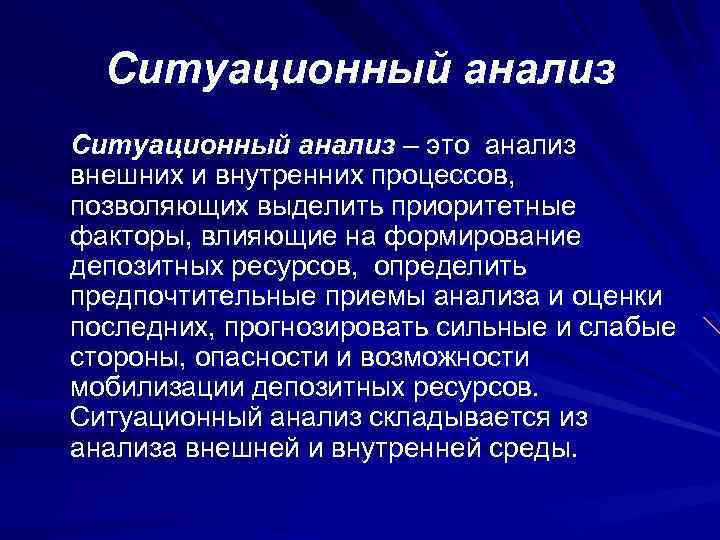 Ситуационный анализ

Ситуационный анализ – это анализ внешних и внутренних процессов, позволяющих выделить приоритетные факторы, влияющие на формирование депозитных ресурсов, определить предпочтительные приемы анализа и оценки последних, прогнозировать сильные и слабые стороны, опасности и возможности мобилизации депозитных ресурсов. Ситуационный анализ складывается из анализа внешней и внутренней среды.